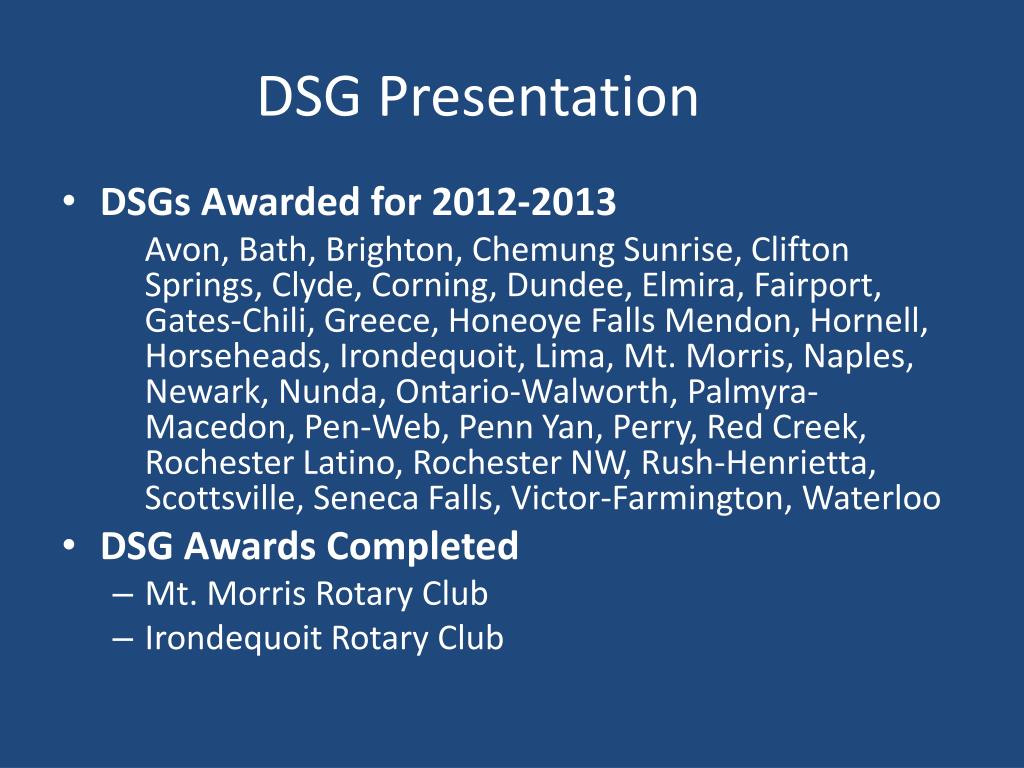 DSG Presentation

• DSGs Awarded for 2012-2013
Avon, Bath, Brighton, Chemung Sunrise, Clifton Springs, Clyde, Corning, Dundee, Elmira, Fairport, Gates-Chili, Greece, Honeoye Falls Mendon, Hornell, Horseheads, Irondequoit, Lima, Mt. Morris, Naples, Newark, Nunda, Ontario-Walworth, Palmyra-Macedon, Pen-Web, Penn Yan, Perry, Red Creek, Rochester Latino, Rochester NW, Rush-Henrietta, Scottsville, Seneca Falls, Victor-Farmington, Waterloo

• DSG Awards Completed
– Mt. Morris Rotary Club
– Irondequoit Rotary Club